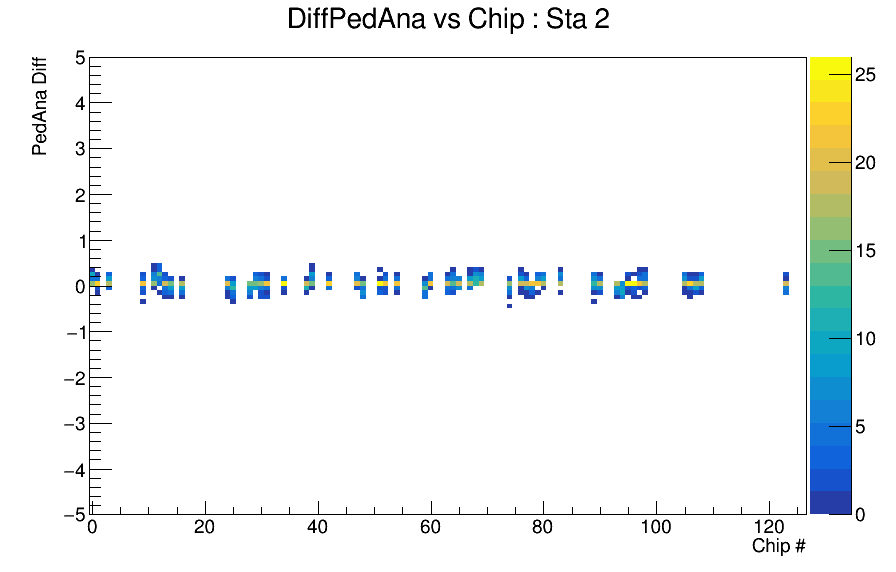 DiffPedAna vs Chip : Sta 2

PedAna Diff

5
4
3
2
1
0
−1
−2
−3
−4
−5

0
20
40
60
80
100
120

Chip #

25
20
15
10
5
0